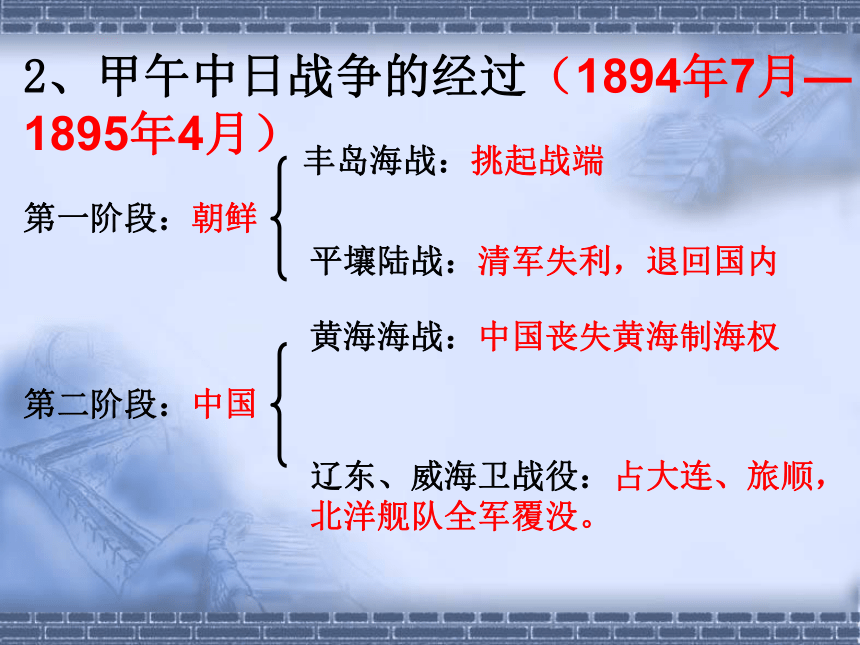 2、甲午中日战争的经过（1894年7月—1895年4月）

第一阶段：朝鲜

丰岛海战：挑起战端

平壤陆战：清军失利，退回国内

第二阶段：中国

黄海海战：中国丧失黄海制海权

辽东、威海卫战役：占大连、旅顺，北洋舰队全军覆没。